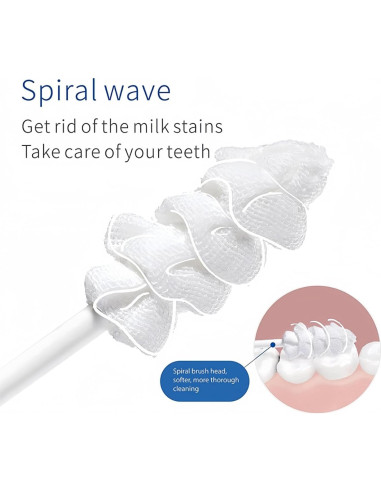 Spiral wave

Get rid of the milk stains
Take care of your teeth

Spiral brush head, softer, more thorough cleaning